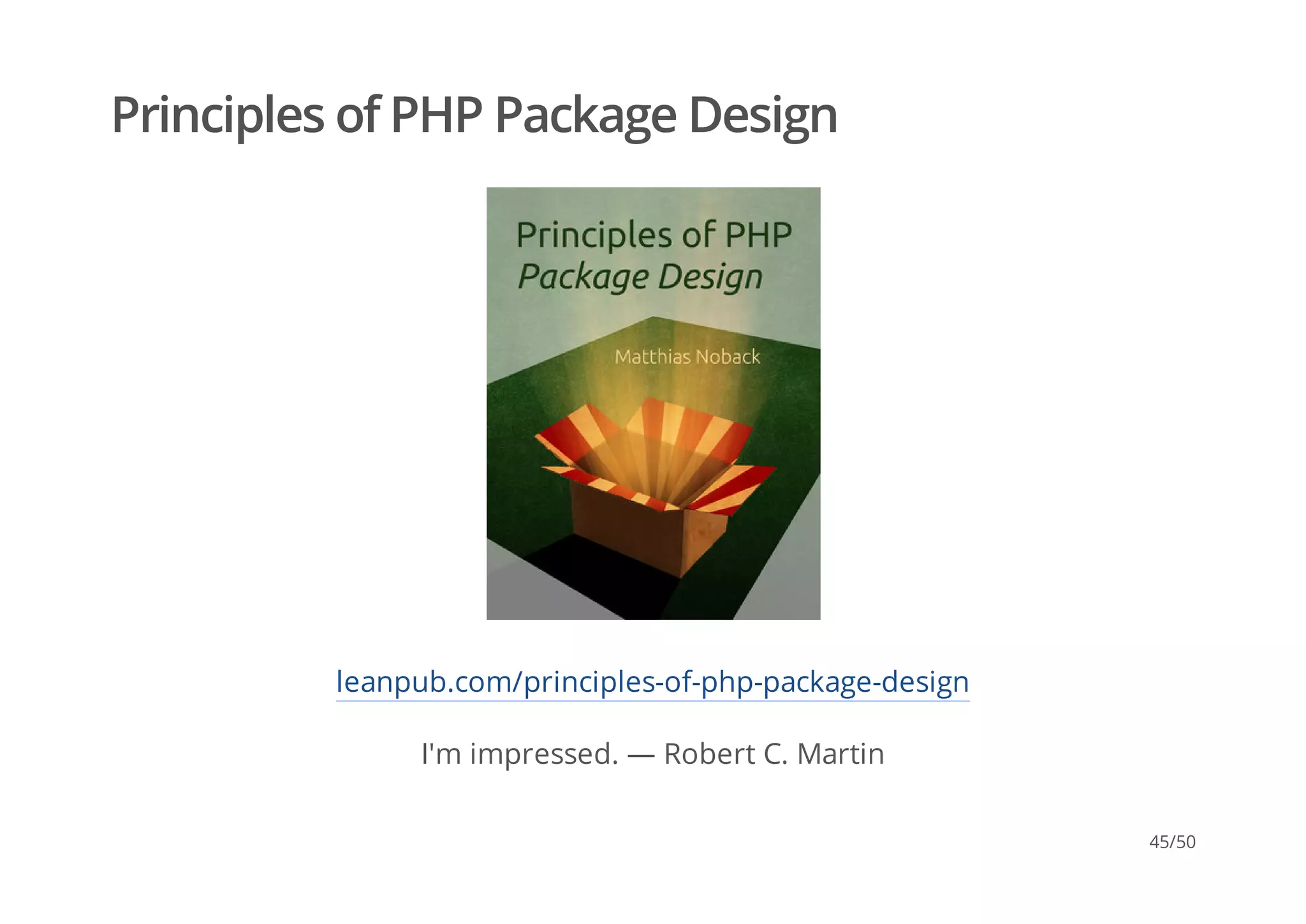 Principles of PHP Package Design

Principles of PHP
Package Design

Matthias Noback

leanpub.com/principles-of-php-package-design

I'm impressed. — Robert C. Martin

45/50